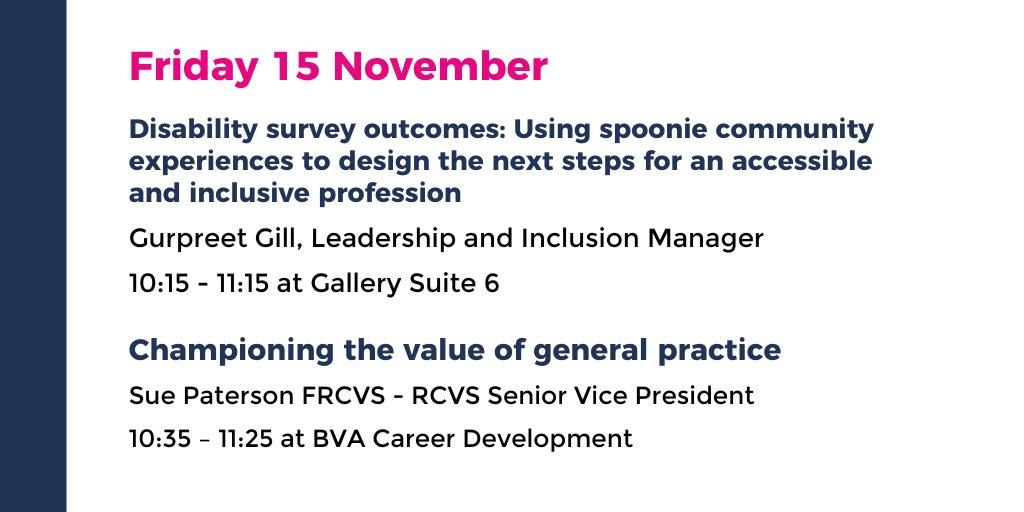 Friday 15 November

Disability survey outcomes: Using spoonie community experiences to design the next steps for an accessible and inclusive profession

Gurpreet Gill, Leadership and Inclusion Manager

10:15 - 11:15 at Gallery Suite 6

Championing the value of general practice

Sue Paterson FRCVS - RCVS Senior Vice President

10:35 – 11:25 at BVA Career Development